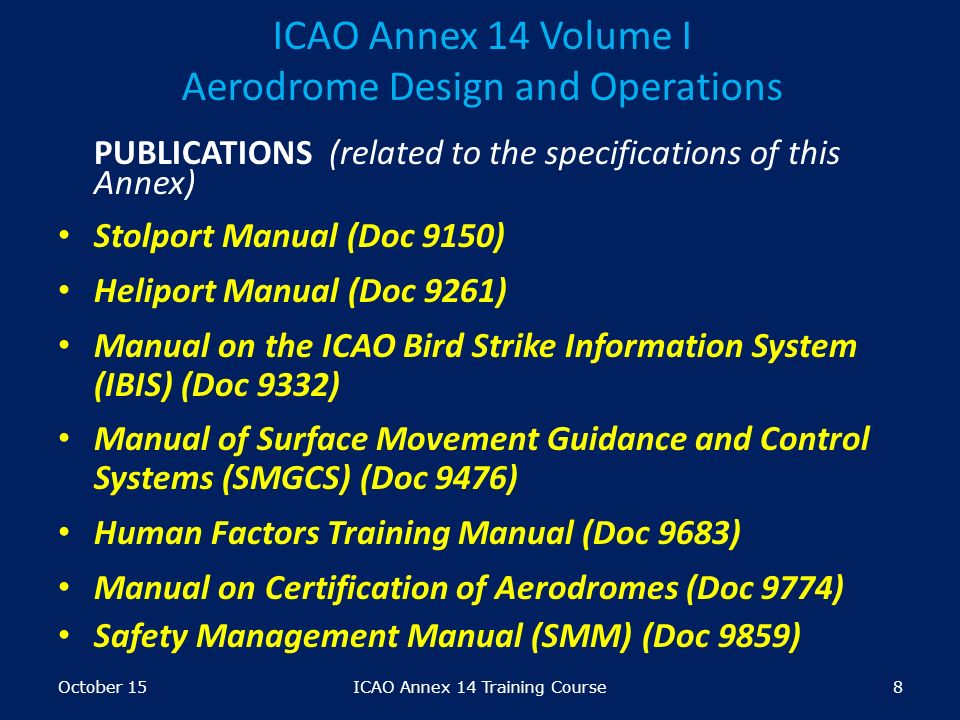 ICAO Annex 14 Volume I
Aerodrome Design and Operations

PUBLICATIONS (related to the specifications of this Annex)

• Stolport Manual (Doc 9150)
• Heliport Manual (Doc 9261)
• Manual on the ICAO Bird Strike Information System (IBIS) (Doc 9332)
• Manual of Surface Movement Guidance and Control Systems (SMGCS) (Doc 9476)
• Human Factors Training Manual (Doc 9683)
• Manual on Certification of Aerodromes (Doc 9774)
• Safety Management Manual (SMM) (Doc 9859)

October 15 ICAO Annex 14 Training Course 8